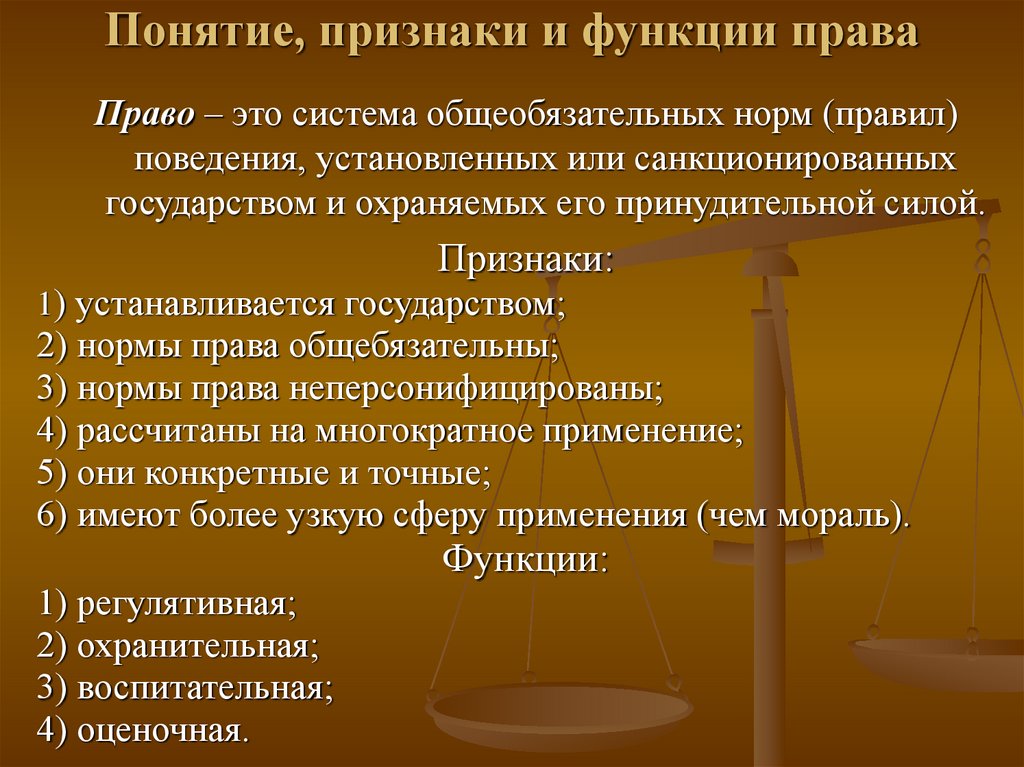 Понятие, признаки и функции права

Право – это система общеобязательных норм (правил) поведения, установленных или санкционированных государством и охраняемых его принудительной силой.

Признаки:
1) устанавливается государством;
2) нормы права общебязательны;
3) нормы права неперсонифицированы;
4) рассчитаны на многократное применение;
5) они конкретные и точные;
6) имеют более узкую сферу применения (чем мораль).

Функции:
1) регулятивная;
2) охранительная;
3) воспитательная;
4) оценочная.